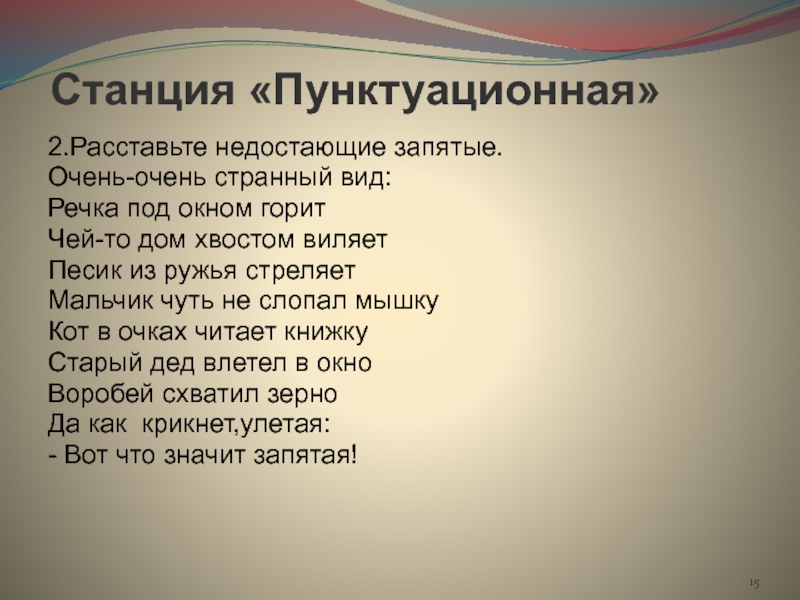 Станция «Пунктуационная»

2.Расставьте недостающие запятые.
Очень-очень странный вид:
Речка под окном горит
Чей-то дом хвостом виляет
Песик из ружья стреляет
Мальчик чуть не слопал мышку
Кот в очках читает книжку
Старый дед влетел в окно
Воробей схватил зерно
Да как крикнет,улетая:
- Вот что значит запятая!

15